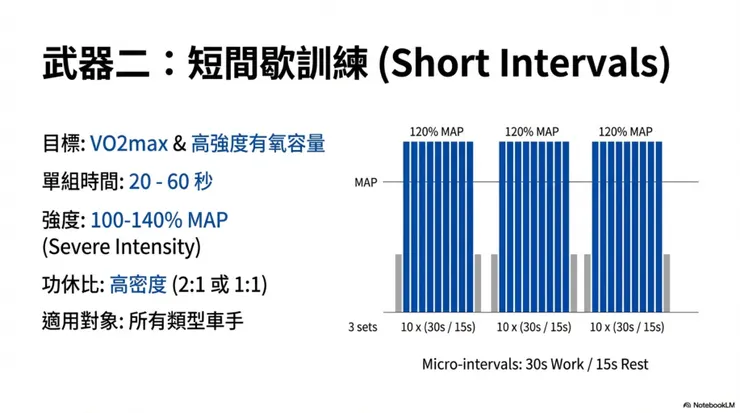 武器二：短間歇訓練 (Short Intervals)

目標: VO2max & 高強度有氧容量

單組時間: 20 - 60 秒

強度: 100-140% MAP (Severe Intensity)

功休比: 高密度 (2:1 或 1:1)

適用對象: 所有類型車手

120% MAP

120% MAP

120% MAP

MAP

3 sets

10 x (30s / 15s)

10 x (30s / 15s)

10 x (30s / 15s)

Micro-intervals: 30s Work / 15s Rest

NotebookLM